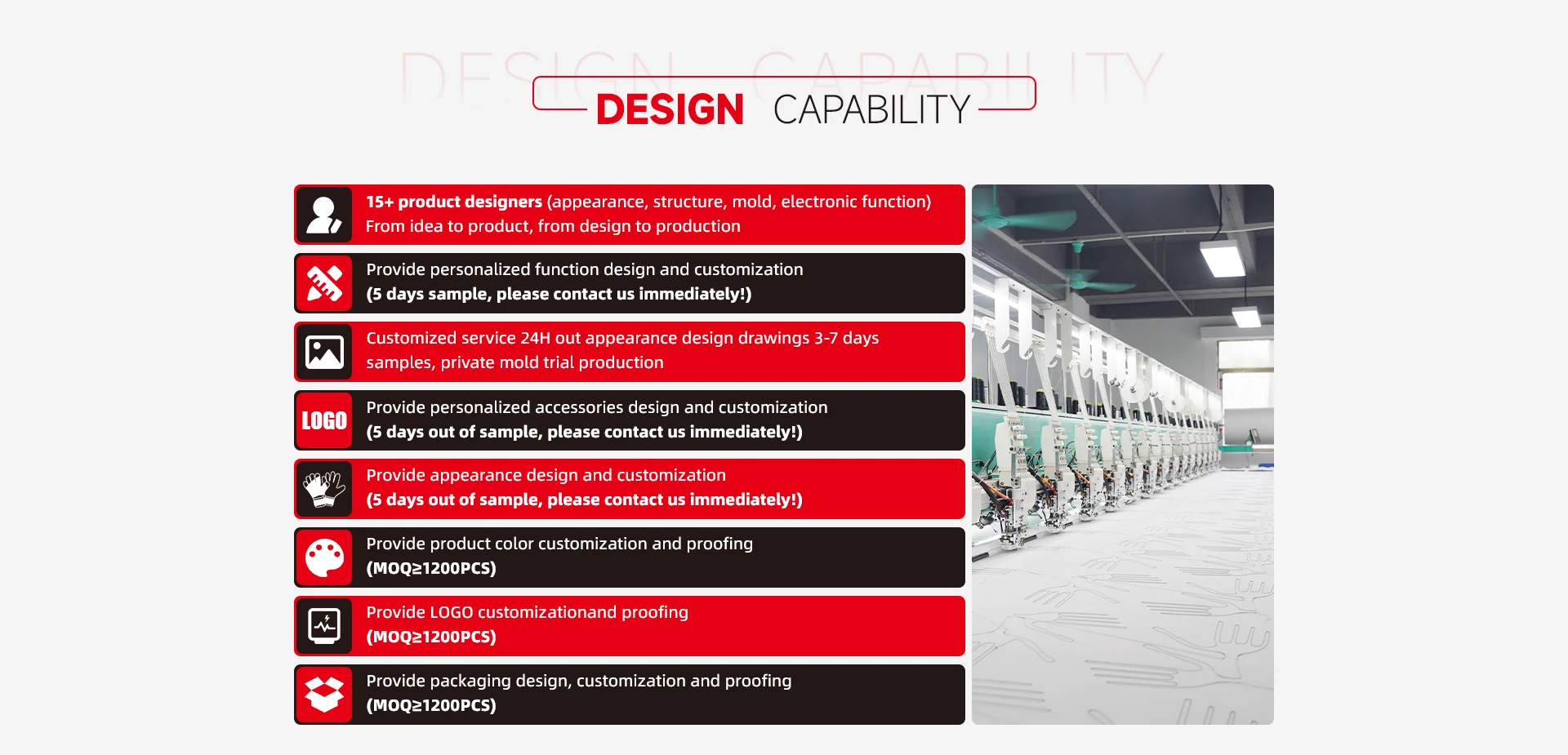 DESIGN CAPABILITY

DESIGN CAPABILITY

15+ product designers (appearance, structure, mold, electronic function)
From idea to product, from design to production

Provide personalized function design and customization
(5 days sample, please contact us immediately!)

Customized service 24H out appearance design drawings 3-7 days samples, private mold trial production

LOGO

Provide personalized accessories design and customization
(5 days out of sample, please contact us immediately!)

Provide appearance design and customization
(5 days out of sample, please contact us immediately!)

Provide product color customization and proofing
(MOQ≥1200PCS)

Provide LOGO customizationand proofing
(MOQ≥1200PCS)

Provide packaging design, customization and proofing
(MOQ≥1200PCS)